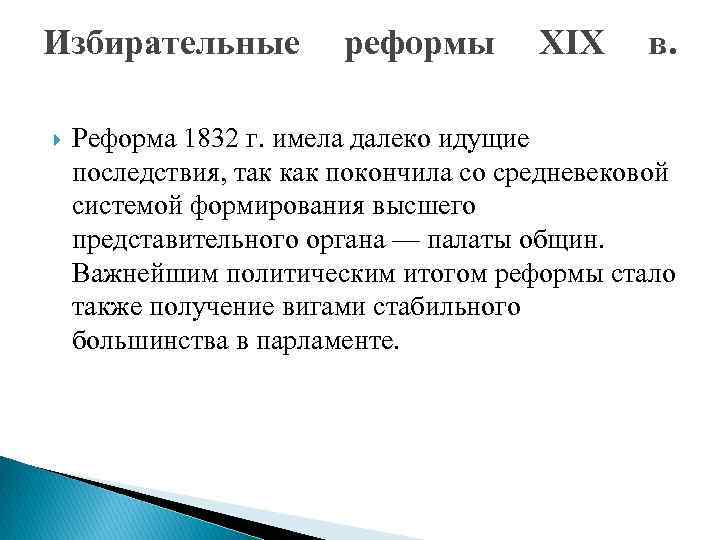 Избирательные реформы XIX в.

Реформа 1832 г. имела далеко идущие последствия, так как покончила со средневековой системой формирования высшего представительного органа — палаты общин. Важнейшим политическим итогом реформы стало также получение вигами стабильного большинства в парламенте.